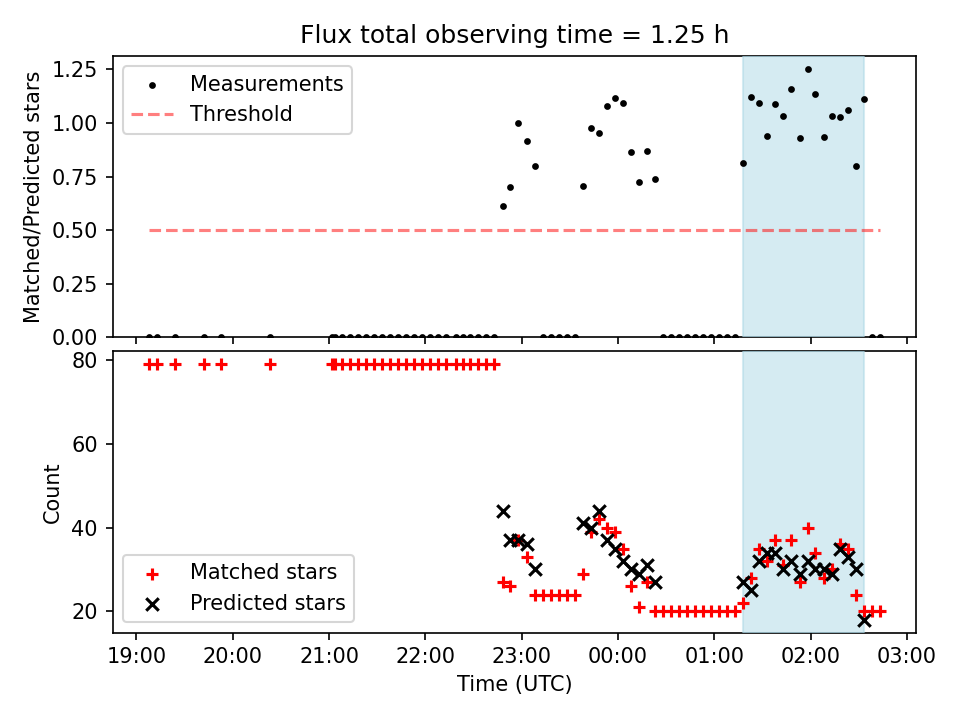 Flux total observing time = 1.25 h

Matched/Predicted stars

1.25
1.00
0.75
0.50
0.25
0.00

Measurements
Threshold

Count

80
60
40
20

Matched stars
Predicted stars

19:00 20:00 21:00 22:00 23:00 00:00 01:00 02:00 03:00

Time (UTC)